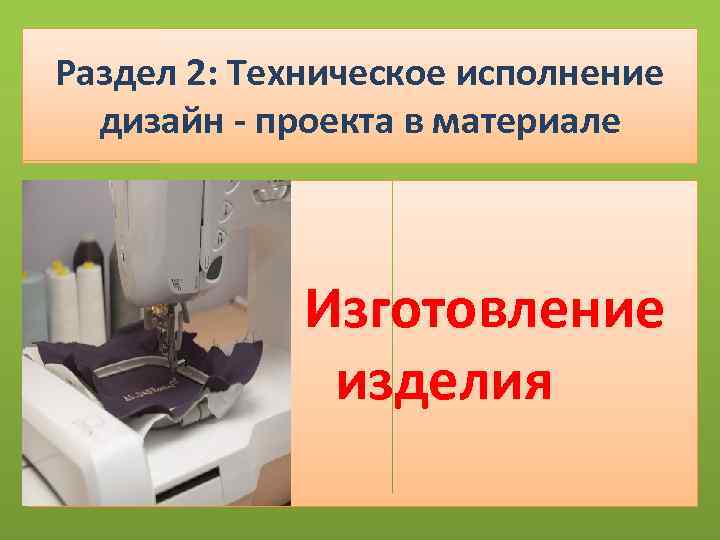 Раздел 2: Техническое исполнение дизайн - проекта в материале

Изготовление изделия